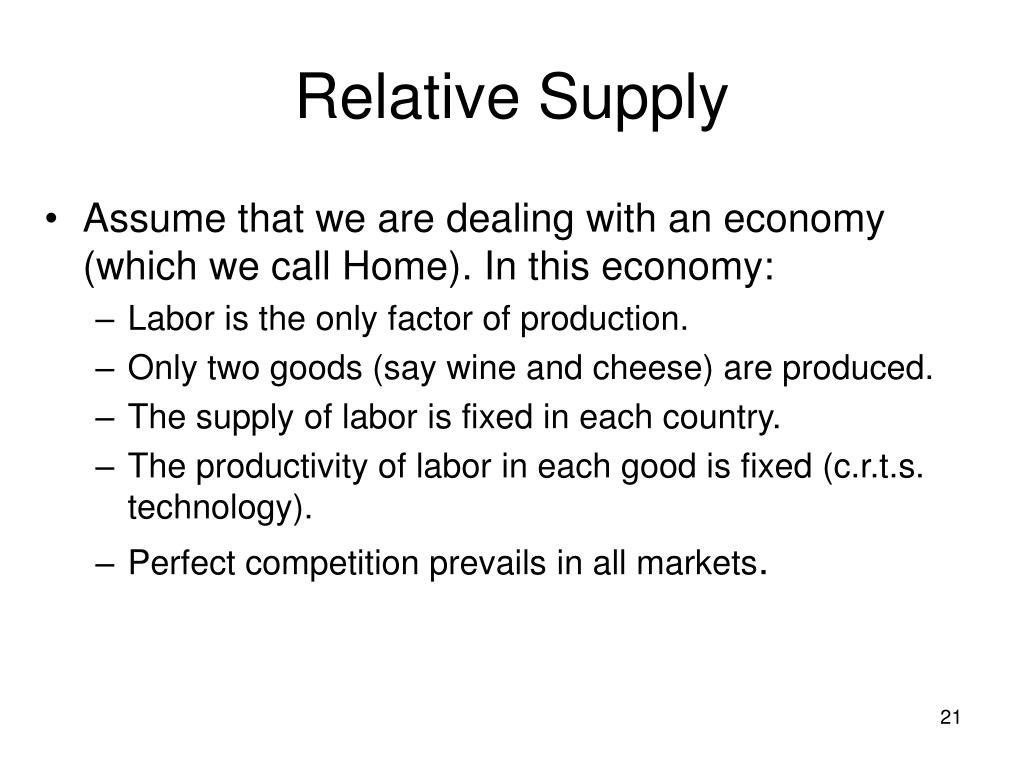 Relative Supply

• Assume that we are dealing with an economy (which we call Home). In this economy:
– Labor is the only factor of production.
– Only two goods (say wine and cheese) are produced.
– The supply of labor is fixed in each country.
– The productivity of labor in each good is fixed (c.r.t.s. technology).
– Perfect competition prevails in all markets.

21